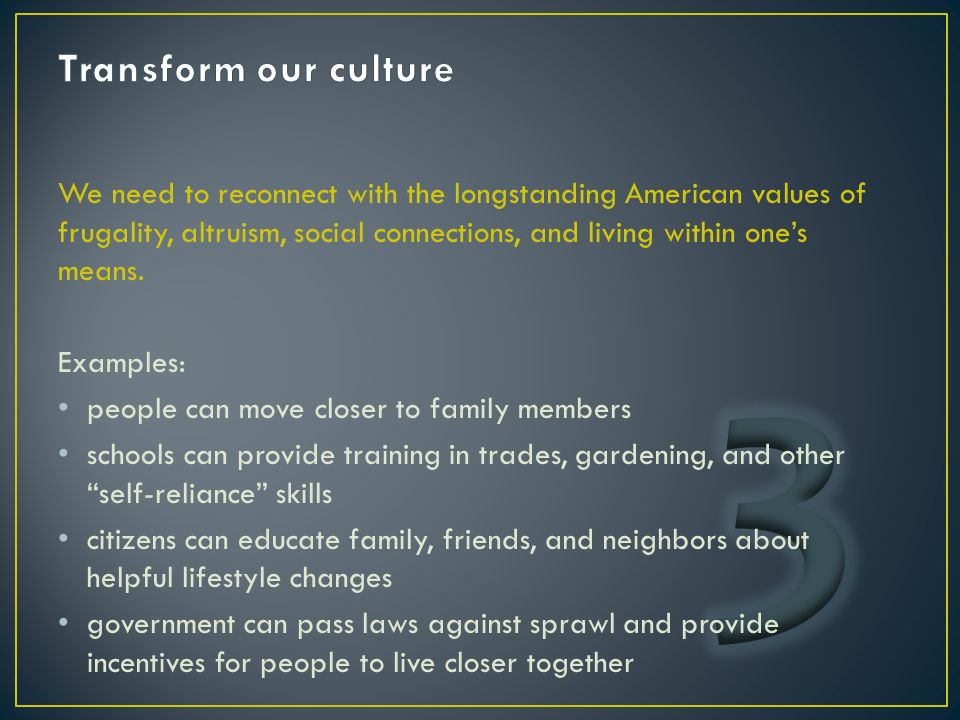 Transform our culture

We need to reconnect with the longstanding American values of frugality, altruism, social connections, and living within one's means.

Examples:
• people can move closer to family members
• schools can provide training in trades, gardening, and other "self-reliance" skills
• citizens can educate family, friends, and neighbors about helpful lifestyle changes
• government can pass laws against sprawl and provide incentives for people to live closer together

3